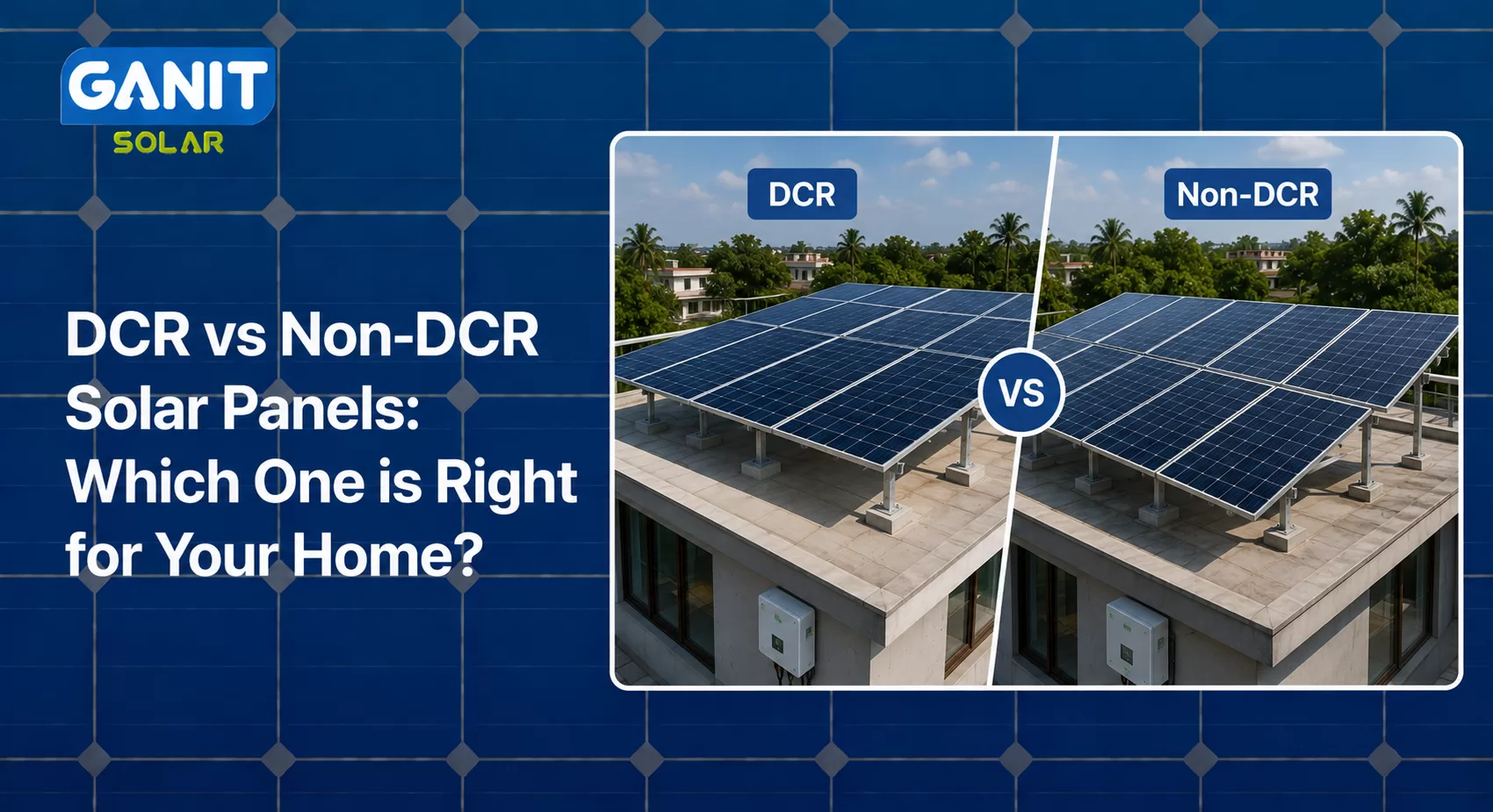 GANIT
SOLAR

DCR vs Non-DCR Solar Panels: Which One is Right for Your Home?

DCR

VS

Non-DCR